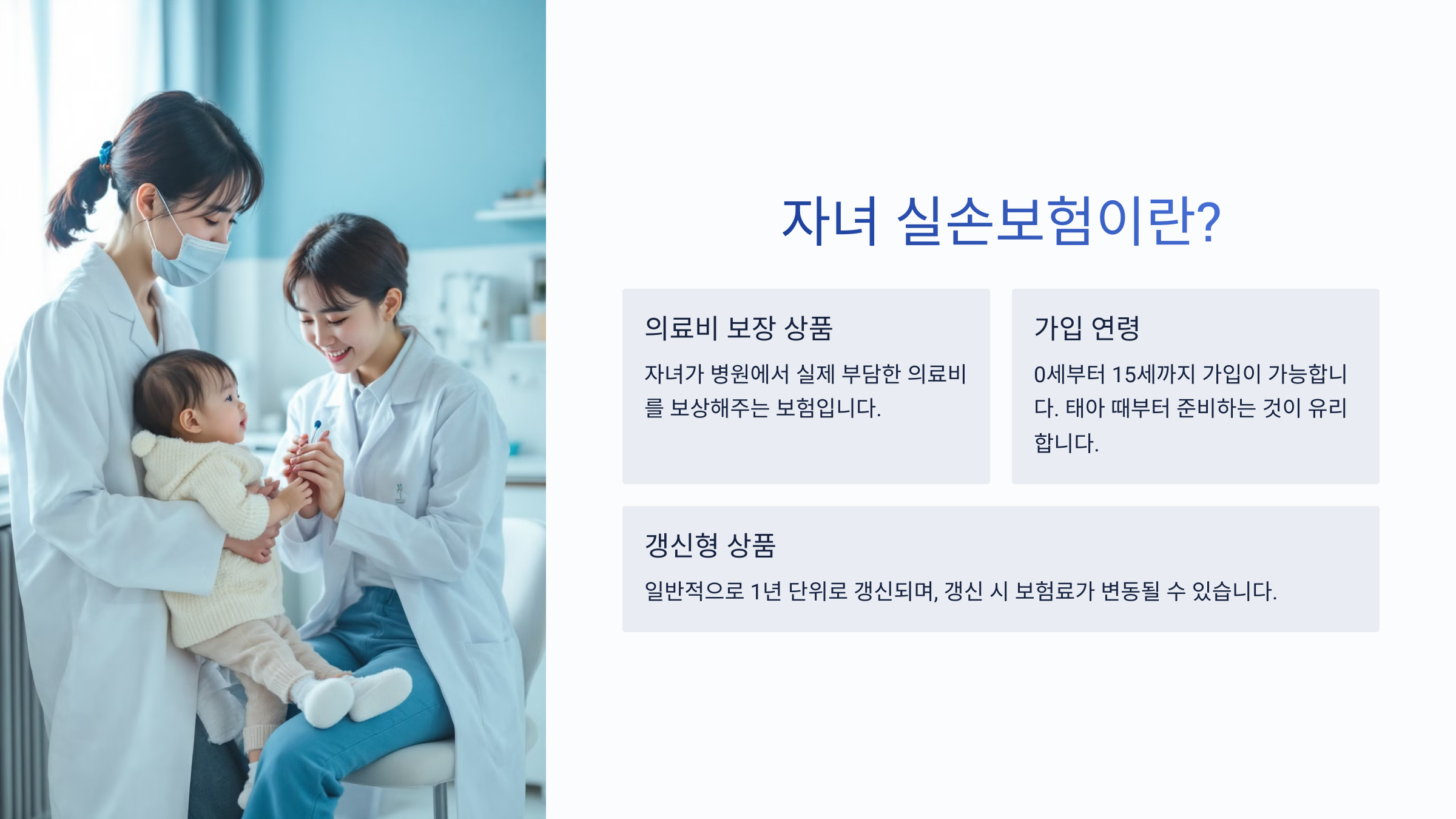 자녀 실손보험이란?

의료비 보장 상품

자녀가 병원에서 실제 부담한 의료비를 보상해주는 보험입니다.

가입 연령

0세부터 15세까지 가입이 가능합니다. 태아 때부터 준비하는 것이 유리합니다.

갱신형 상품

일반적으로 1년 단위로 갱신되며, 갱신 시 보험료가 변동될 수 있습니다.